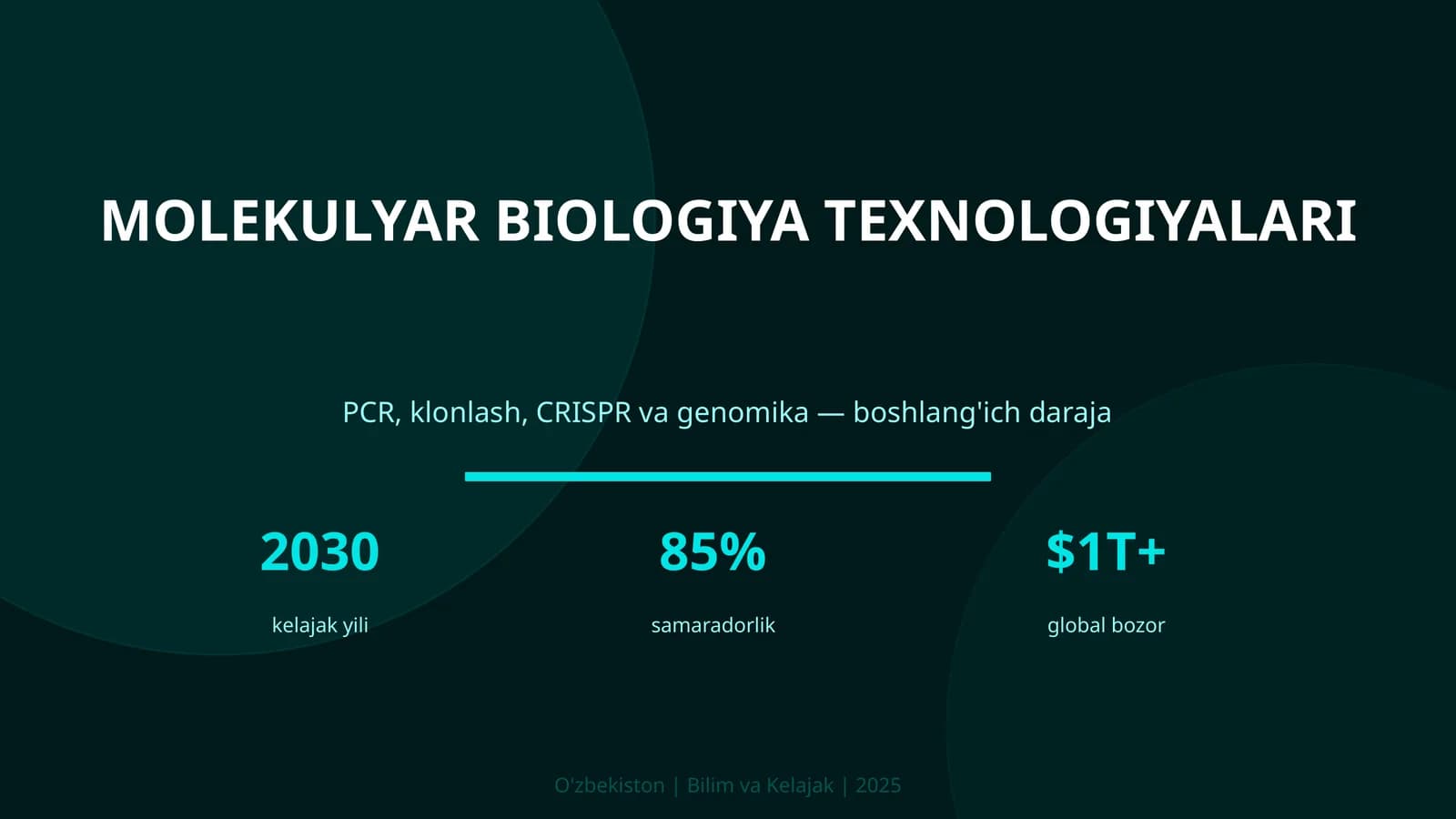 MOLEKULYAR BIOLOGIYA TEXNOLOGIYALARI

PCR, klonlash, CRISPR va genomika — boshlang'ich daraja

2030
kelajak yili

85%
samaradorlik

\$1T+
global bozor

O'zbekiston | Bilim va Kelajak | 2025